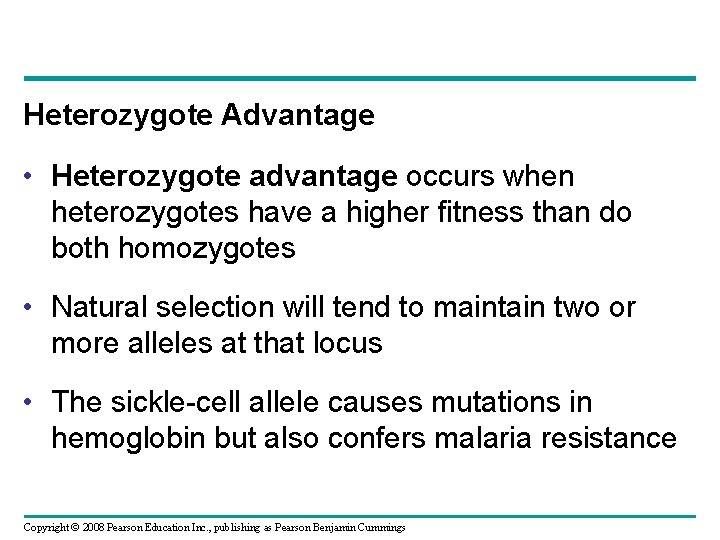 Heterozygote Advantage

• Heterozygote advantage occurs when heterozygotes have a higher fitness than do both homozygotes

• Natural selection will tend to maintain two or more alleles at that locus

• The sickle-cell allele causes mutations in hemoglobin but also confers malaria resistance

Copyright © 2008 Pearson Education Inc., publishing as Pearson Benjamin Cummings